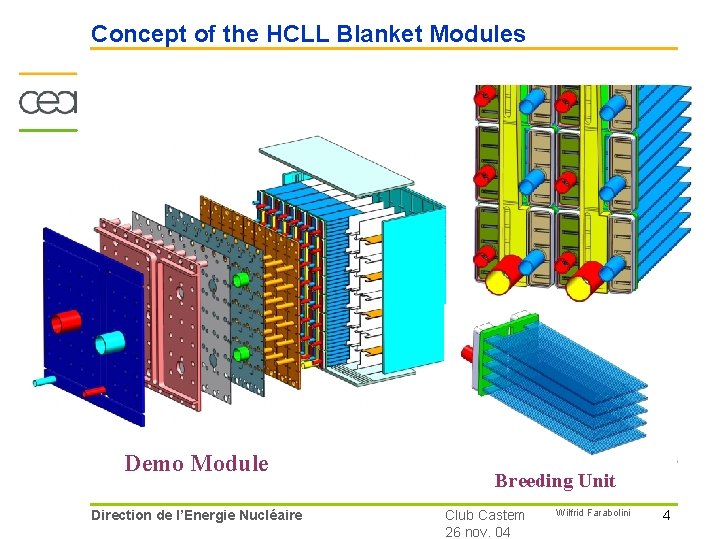 Concept of the HCLL Blanket Modules

cea

Demo Module

Breeding Unit

Direction de l'Energie Nucléaire

Club Castem
26 nov. 04

Wilfrid Farabolini

4